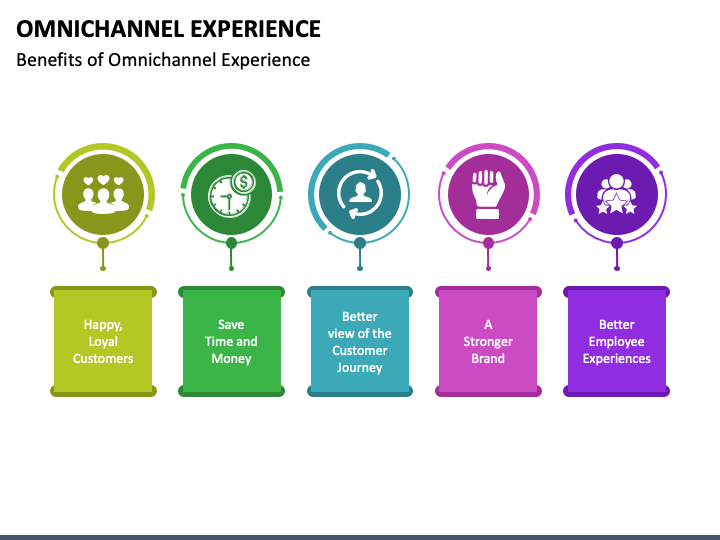 OMNICHANNEL EXPERIENCE
Benefits of Omnichannel Experience

Happy, Loyal Customers

Save Time and Money

Better view of the Customer Journey

A Stronger Brand

Better Employee Experiences